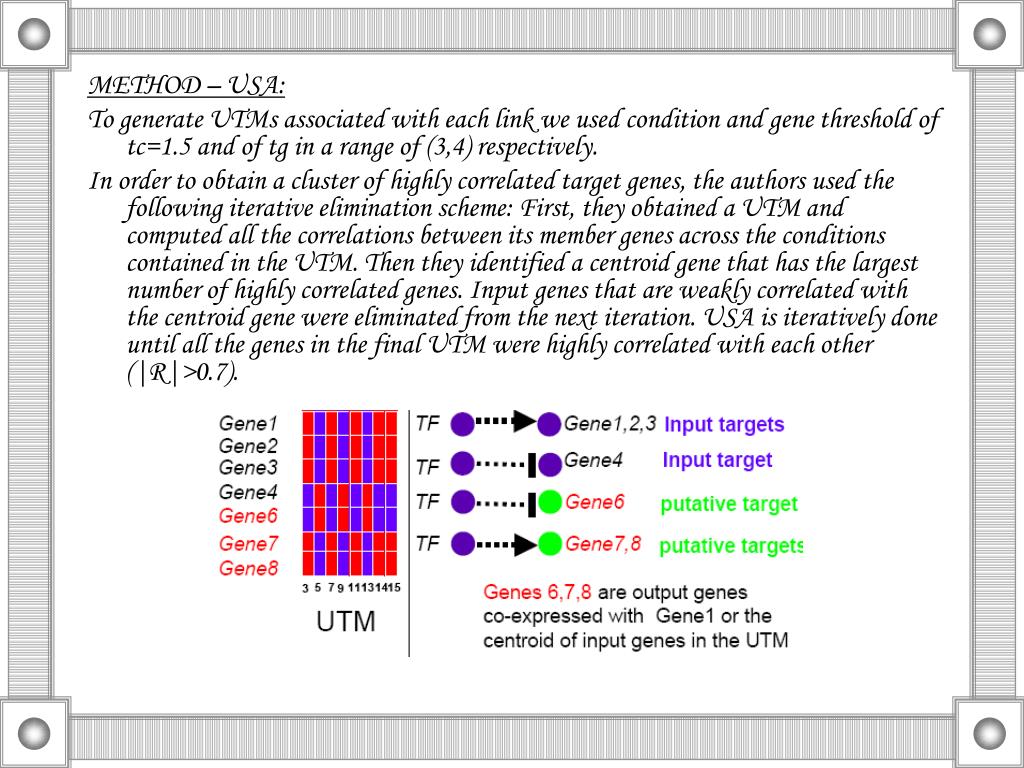 METHOD – USA:

To generate UTMs associated with each link we used condition and gene threshold of tc=1.5 and of tg in a range of (3,4) respectively.

In order to obtain a cluster of highly correlated target genes, the authors used the following iterative elimination scheme: First, they obtained a UTM and computed all the correlations between its member genes across the conditions contained in the UTM. Then they identified a centroid gene that has the largest number of highly correlated genes. Input genes that are weakly correlated with the centroid gene were eliminated from the next iteration. USA is iteratively done until all the genes in the final UTM were highly correlated with each other (|R|>0.7).

Gene1
Gene2
Gene3
Gene4
Gene6
Gene7
Gene8
3 5 7 9 11 13 14 15
UTM

TF Gene1,2,3 Input targets
TF Gene4 Input target
TF Gene6 putative target
TF Gene7,8 putative targets

Genes 6,7,8 are output genes co-expressed with Gene1 or the centroid of input genes in the UTM